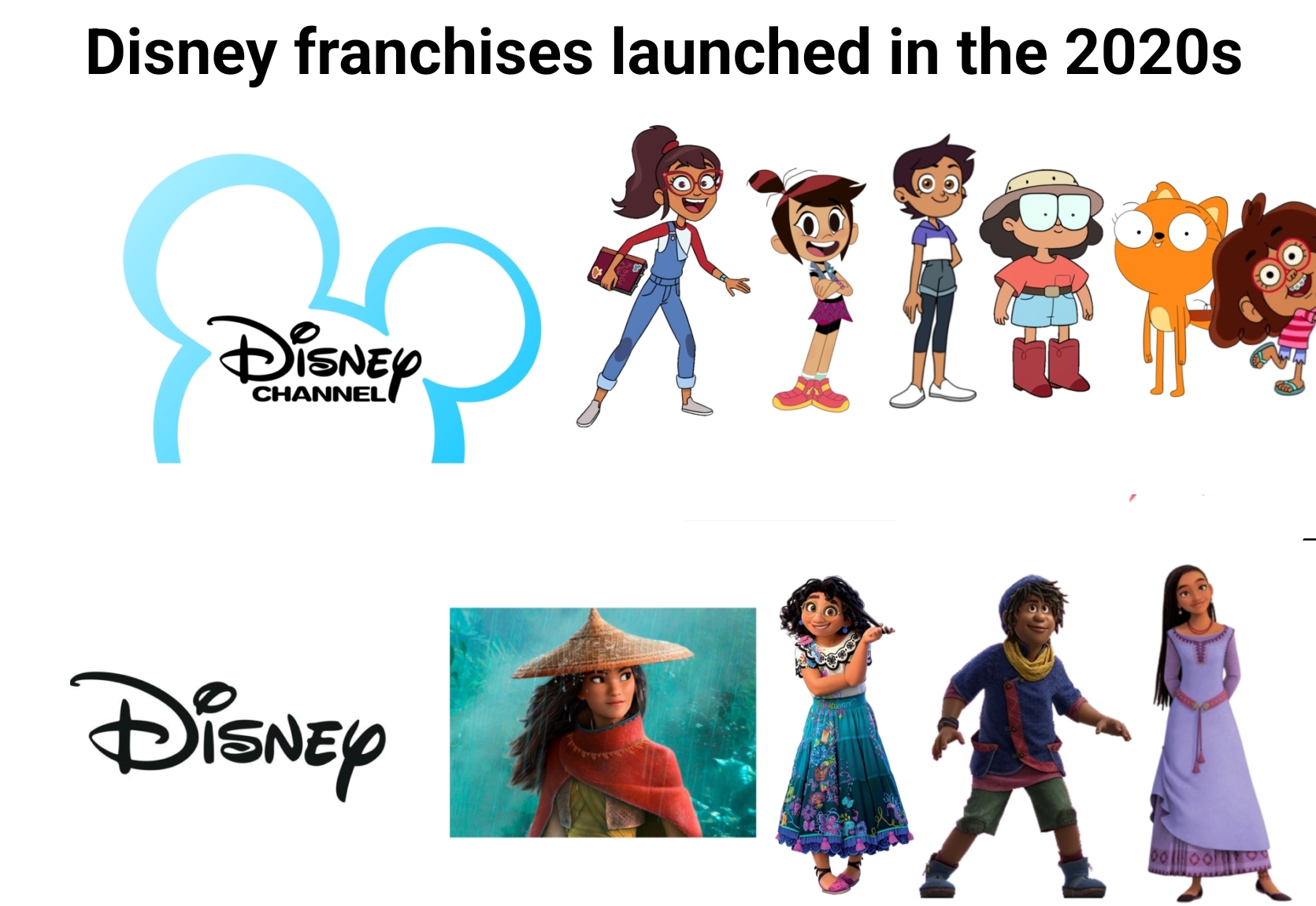 Disney franchises launched in the 2020s

Disney
CHANNEL

Disney